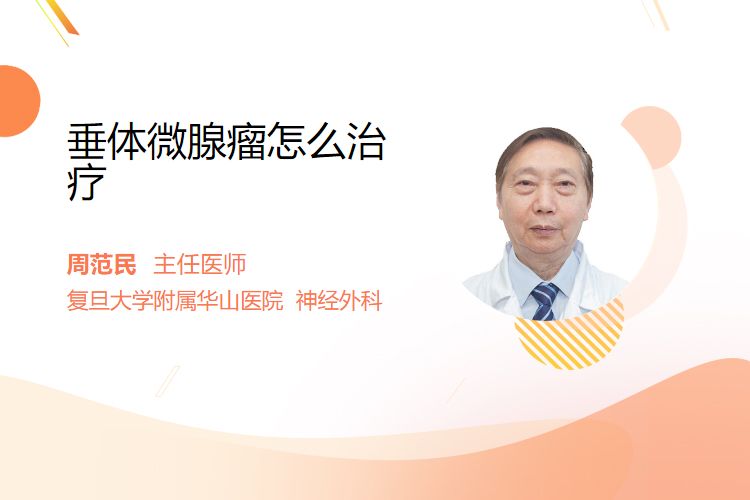 垂体微腺瘤怎么治疗

周范民 主任医师
复旦大学附属华山医院 神经外科